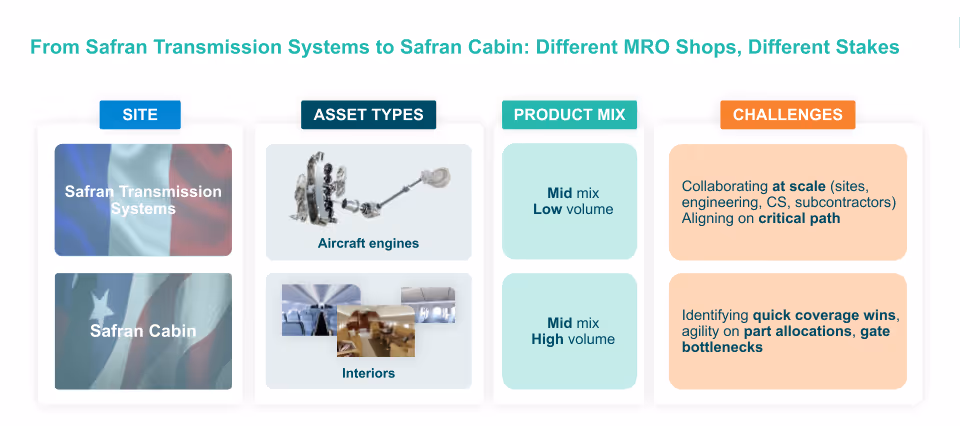 From Safran Transmission Systems to Safran Cabin: Different MRO Shops, Different Stakes

SITE

Safran Transmission Systems

Safran Cabin

ASSET TYPES

Aircraft engines

Interiors

PRODUCT MIX

Mid mix
Low volume

Mid mix
High volume

CHALLENGES

Collaborating at scale (sites, engineering, CS, subcontractors)
Aligning on critical path

Identifying quick coverage wins, agility on part allocations, gate bottlenecks